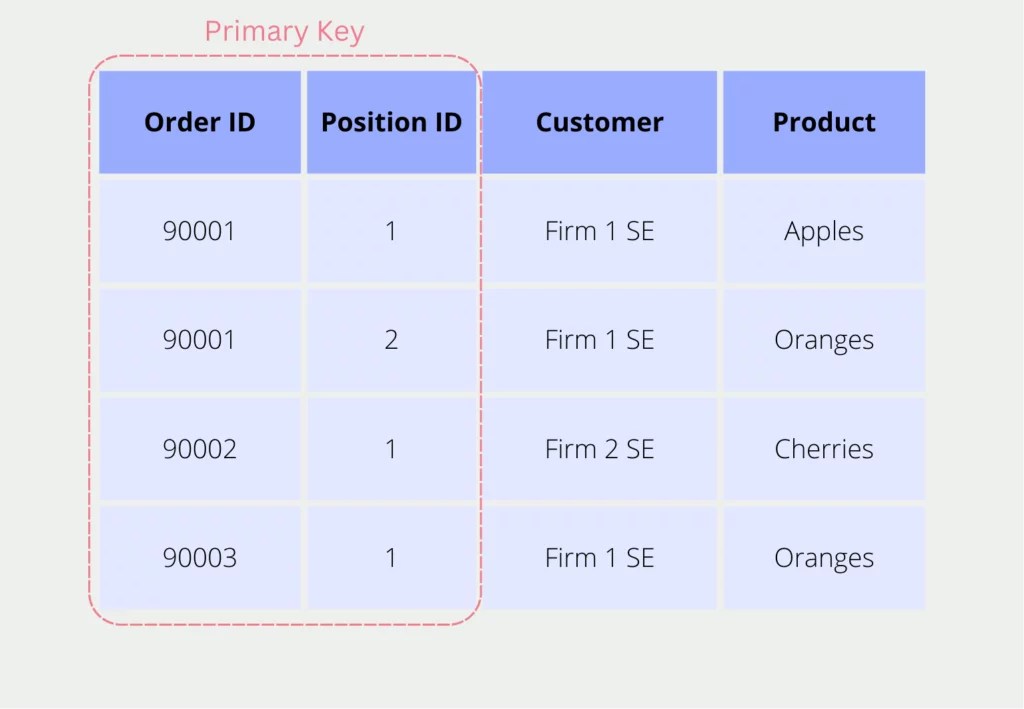 Primary Key

| Order ID | Position ID | Customer | Product |
|---|---|---|---|
| 90001 | 1 | Firm 1 SE | Apples |
| 90001 | 2 | Firm 1 SE | Oranges |
| 90002 | 1 | Firm 2 SE | Cherries |
| 90003 | 1 | Firm 1 SE | Oranges |